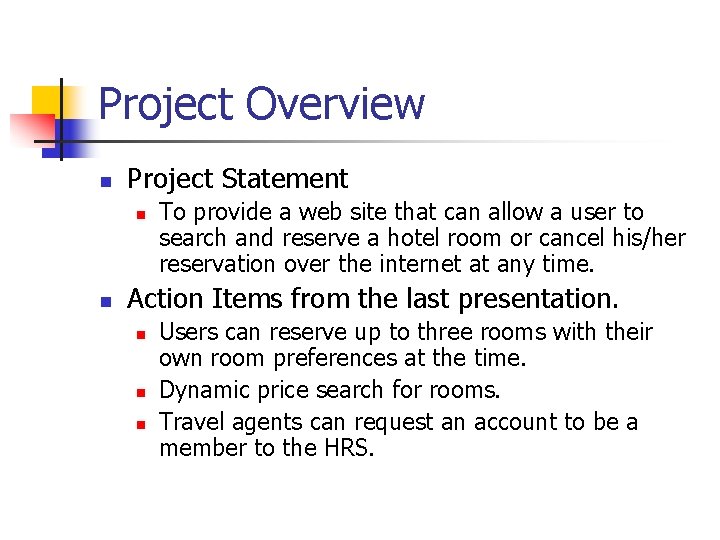 Project Overview

- Project Statement
  - To provide a web site that can allow a user to search and reserve a hotel room or cancel his/her reservation over the internet at any time.
- Action Items from the last presentation.
  - Users can reserve up to three rooms with their own room preferences at the time.
  - Dynamic price search for rooms.
  - Travel agents can request an account to be a member to the HRS.